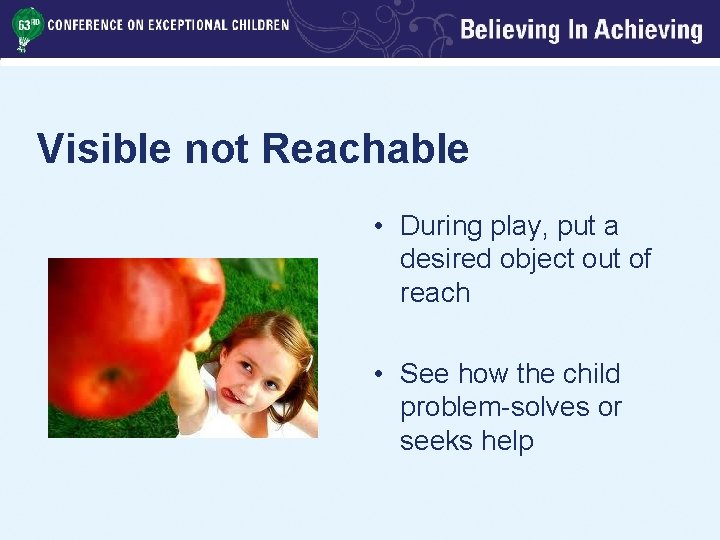 63RD CONFERENCE ON EXCEPTIONAL CHILDREN

Believing In Achieving

Visible not Reachable

• During play, put a desired object out of reach

• See how the child problem-solves or seeks help